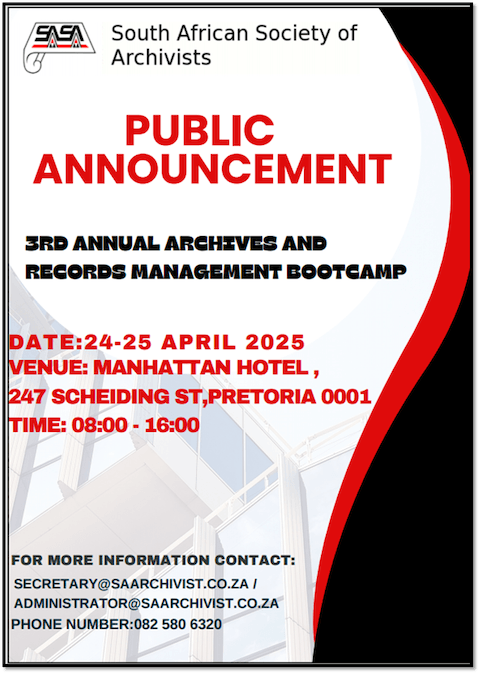 SASA

South African Society of Archivists

PUBLIC ANNOUNCEMENT

3RD ANNUAL ARCHIVES AND RECORDS MANAGEMENT BOOTCAMP

DATE:24-25 APRIL 2025
VENUE: MANHATTAN HOTEL ,
247 SCHEIDING ST,PRETORIA 0001
TIME: 08:00 - 16:00

FOR MORE INFORMATION CONTACT:
SECRETARY@SAARCHIVIST.CO.ZA /
ADMINISTRATOR@SAARCHIVIST.CO.ZA
PHONE NUMBER:082 580 6320